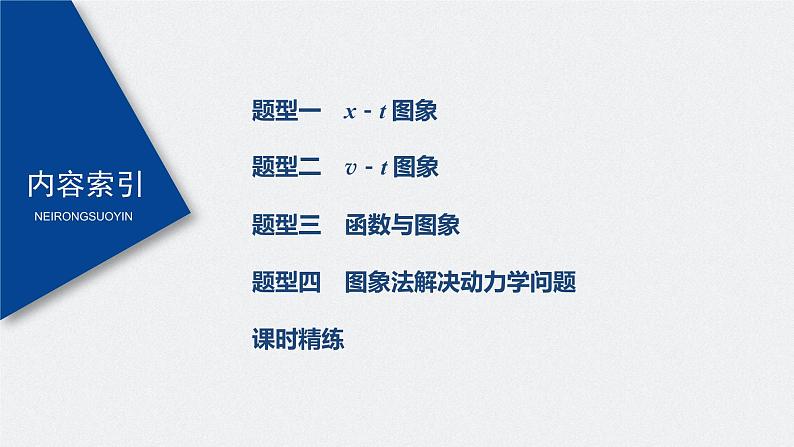 内容索引
NEIRONGSUOYIN

题型一　$x-t$ 图象

题型二　$v-t$ 图象

题型三　函数与图象

题型四　图象法解决动力学问题

课时精练